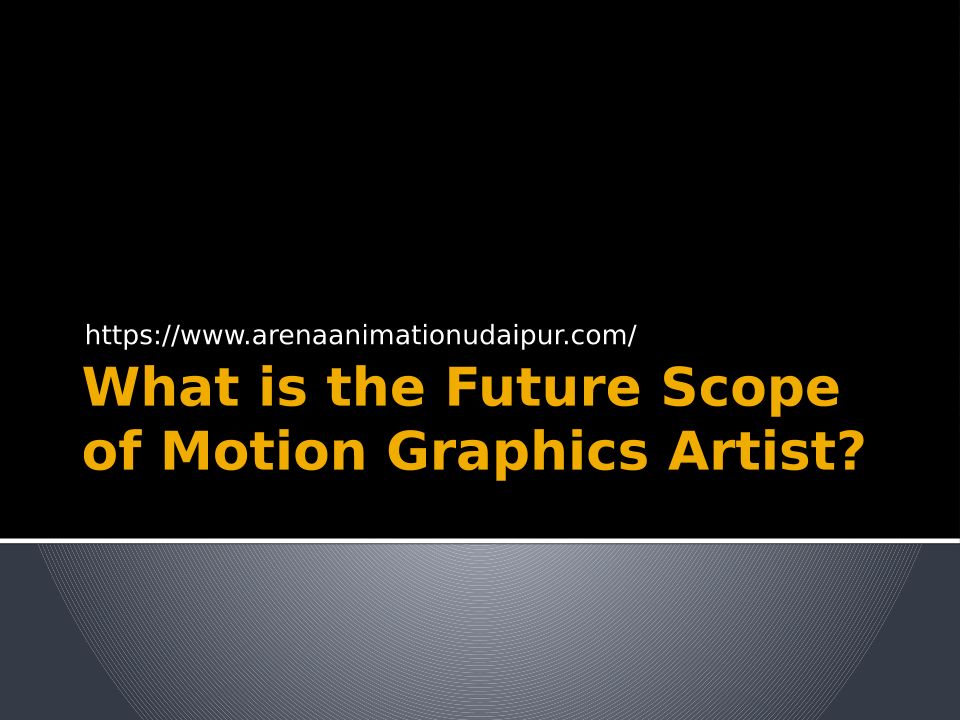 https://www.arenaanimationudaipur.com/

What is the Future Scope of Motion Graphics Artist?